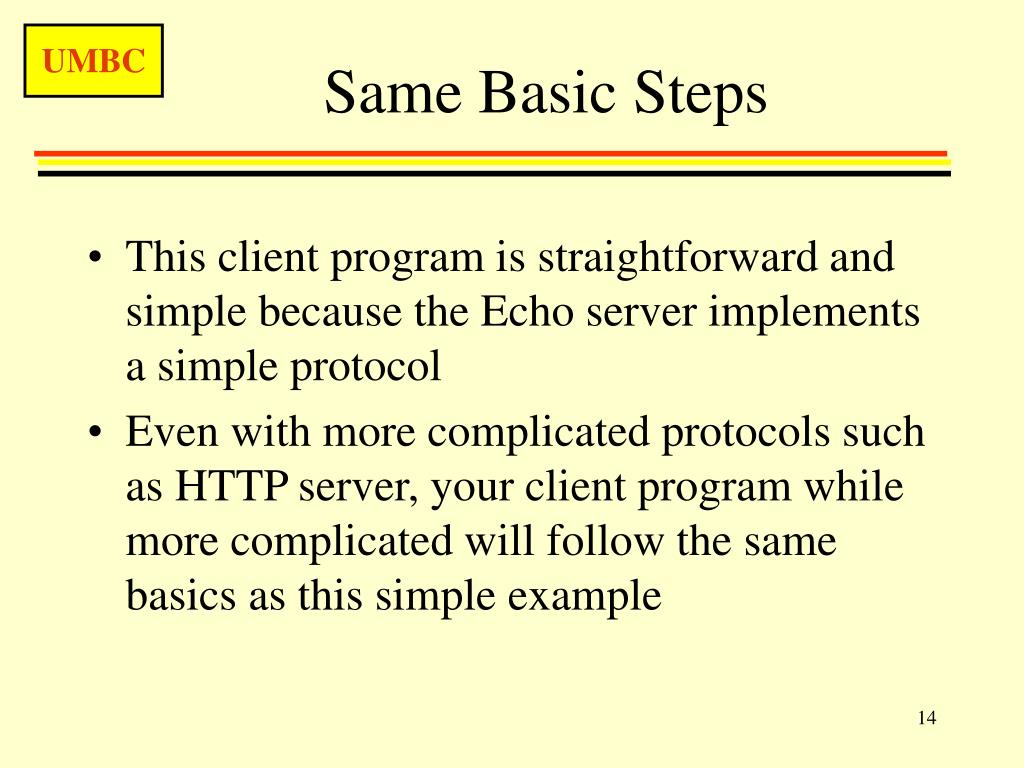 UMBC

Same Basic Steps

• This client program is straightforward and simple because the Echo server implements a simple protocol
• Even with more complicated protocols such as HTTP server, your client program while more complicated will follow the same basics as this simple example

14